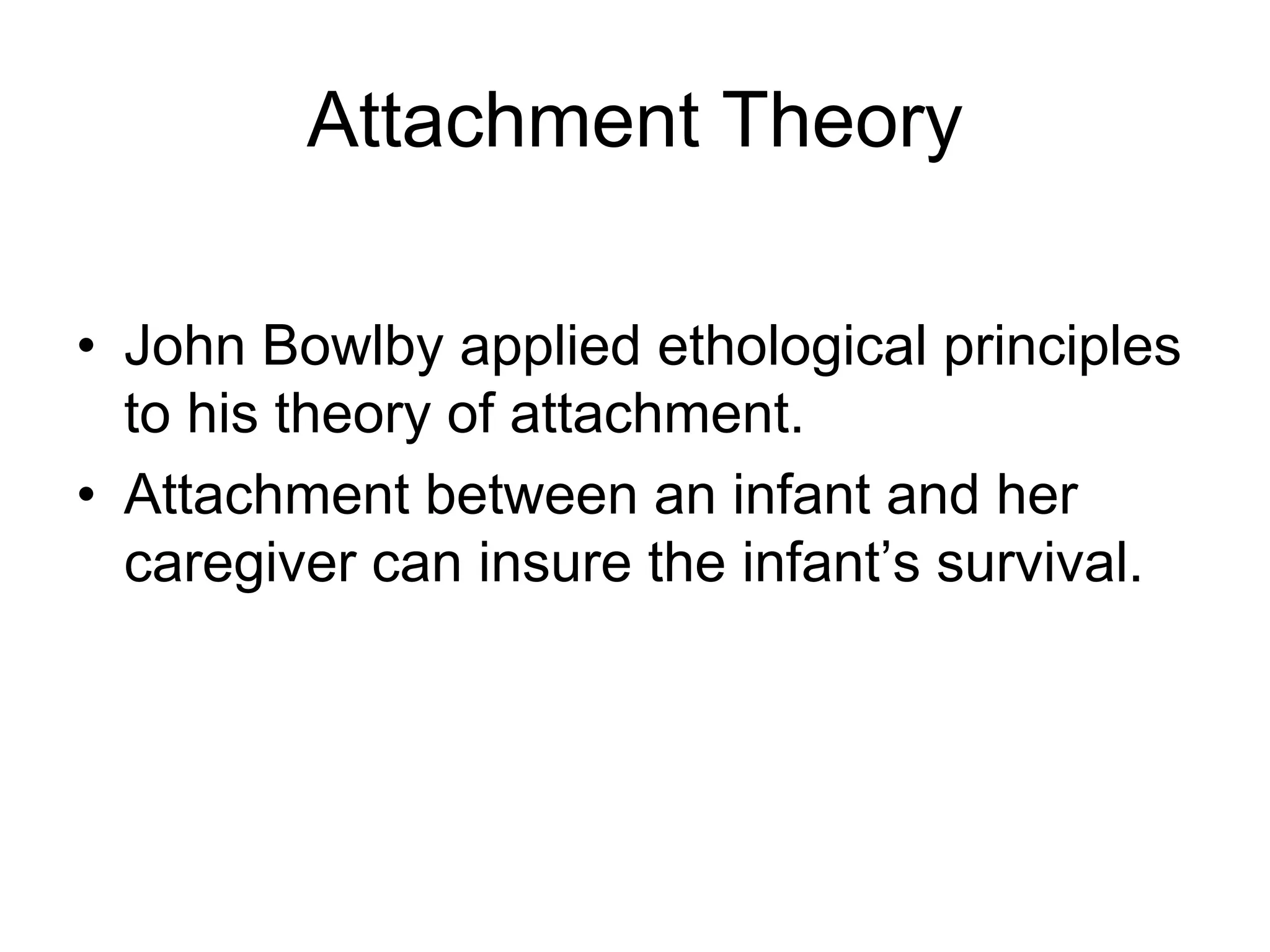 Attachment Theory

• John Bowlby applied ethological principles to his theory of attachment.

• Attachment between an infant and her caregiver can insure the infant’s survival.